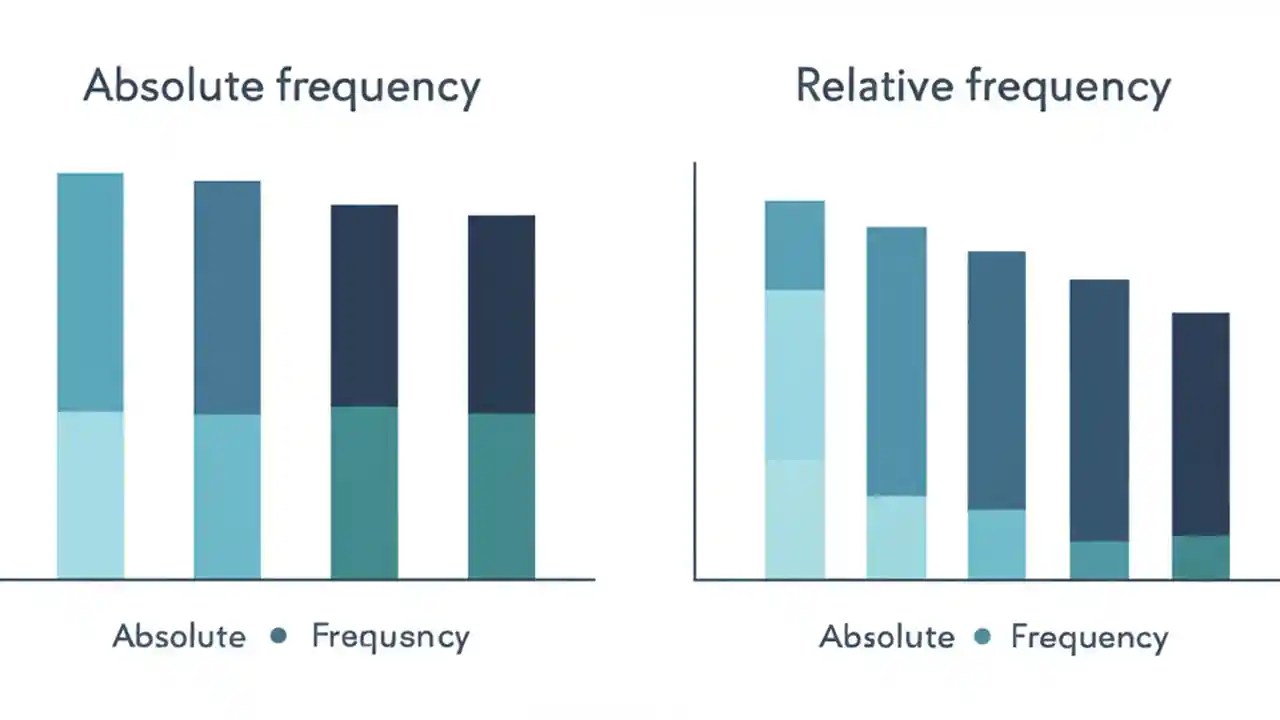 Absolute frequency

Absolute • Frequsncy

Relative frequency

Absolute • Frequency